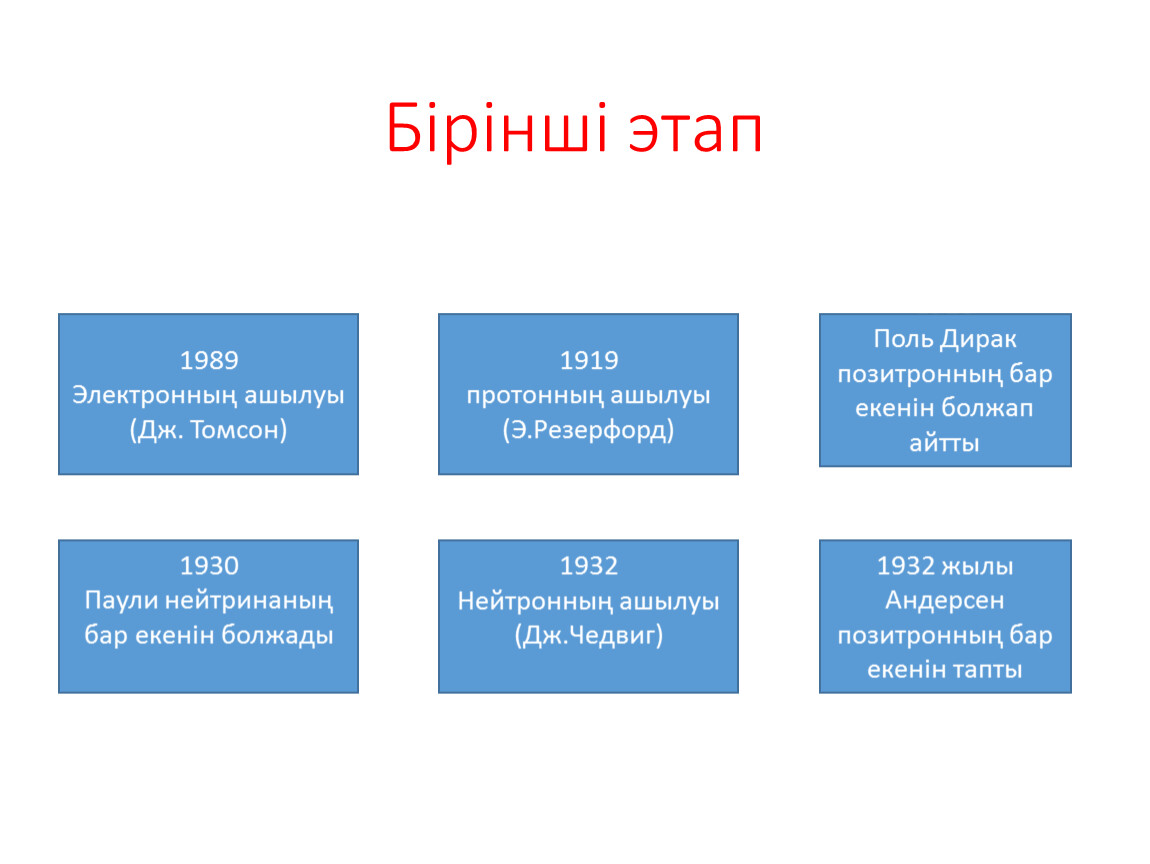 Бірінші этап

1989
Электронның ашылуы
(Дж. Томсон)

1919
протонның ашылуы
(Э.Резерфорд)

Поль Дирак
позитронның бар
екенін болжап
айтты

1930
Паули нейтринаның
бар екенін болжады

1932
Нейтронның ашылуы
(Дж.Чедвиг)

1932 жылы
Андерсен
позитронның бар
екенін тапты